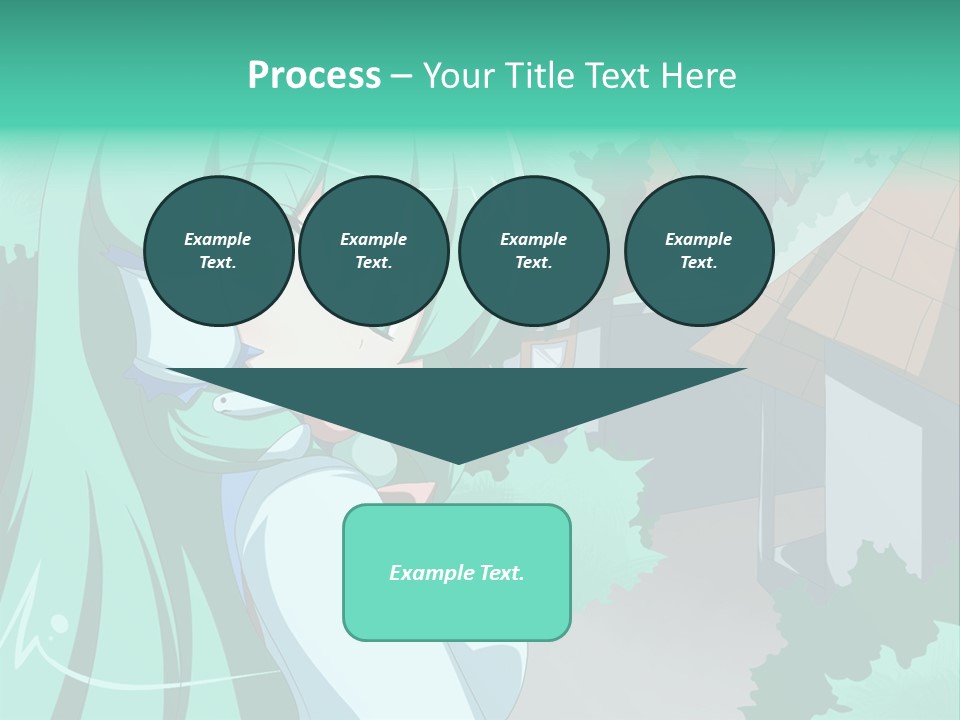 Process – Your Title Text Here

Example Text.

Example Text.

Example Text.

Example Text.

Example Text.